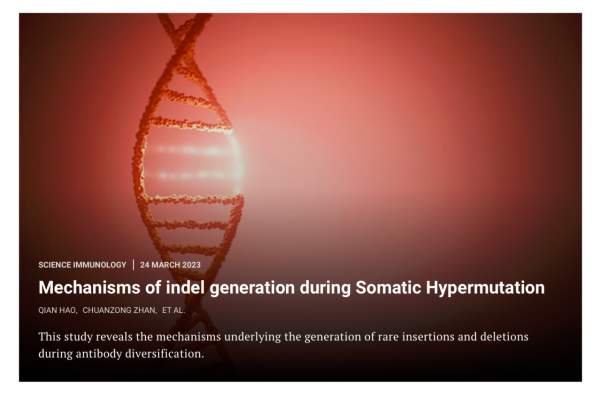 SCIENCE IMMUNOLOGY | 24 MARCH 2023

Mechanisms of indel generation during Somatic Hypermutation

QIAN HAO, CHUANZONG ZHAN, ET AL.

This study reveals the mechanisms underlying the generation of rare insertions and deletions during antibody diversification.